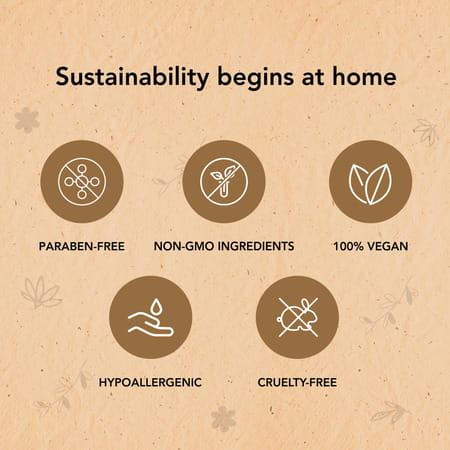 Sustainability begins at home

PARABEN-FREE

NON-GMO INGREDIENTS

100% VEGAN

HYPOALLERGENIC

CRUELTY-FREE